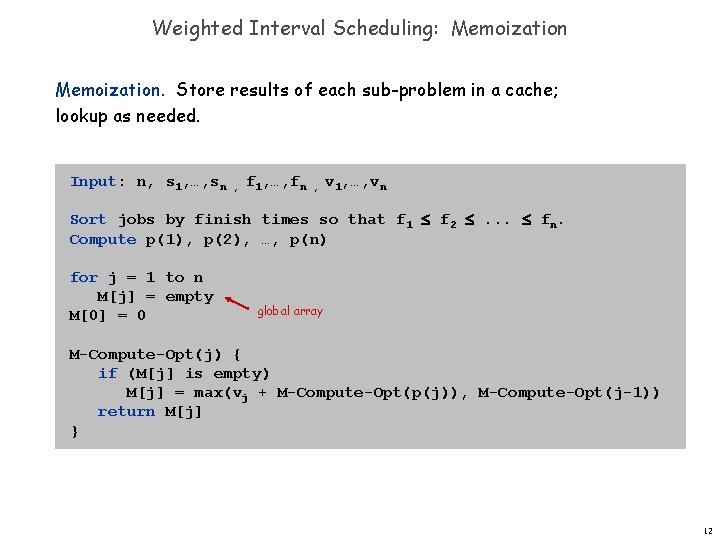 Weighted Interval Scheduling: Memoization

Memoization. Store results of each sub-problem in a cache; lookup as needed.

Input: n, $s_1,…,s_n$ , $f_1,…,f_n$ , $v_1,…,v_n$

Sort jobs by finish times so that $f_1 \leq f_2 \leq ... \leq f_n$.
Compute p(1), p(2), …, p(n)

for j = 1 to n
   M[j] = empty
M[0] = 0

global array

M-Compute-Opt(j) {
   if (M[j] is empty)
      M[j] = max($v_j$ + M-Compute-Opt(p(j)), M-Compute-Opt(j-1))
   return M[j]
}

12